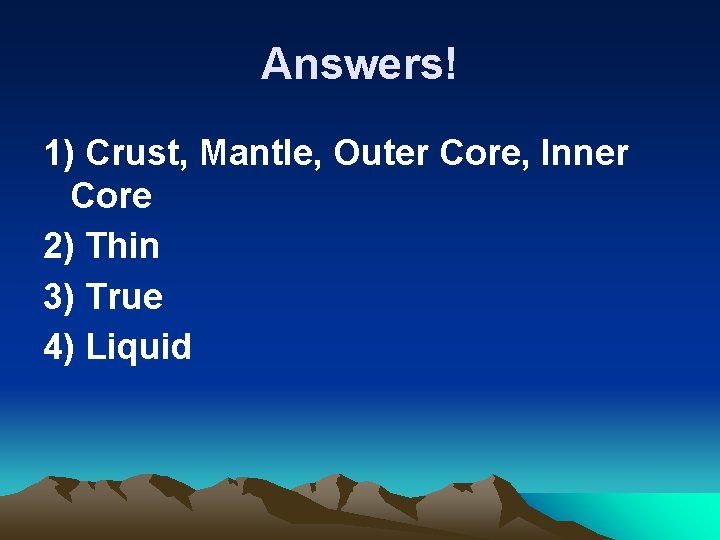 Answers!

1) Crust, Mantle, Outer Core, Inner Core

2) Thin

3) True

4) Liquid